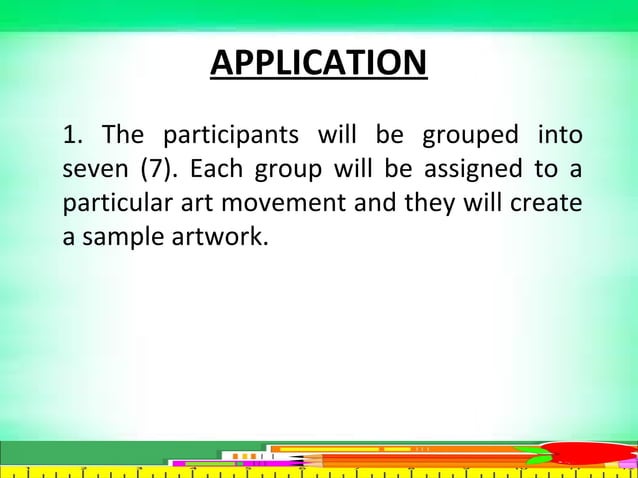 APPLICATION

1. The participants will be grouped into seven (7). Each group will be assigned to a particular art movement and they will create a sample artwork.